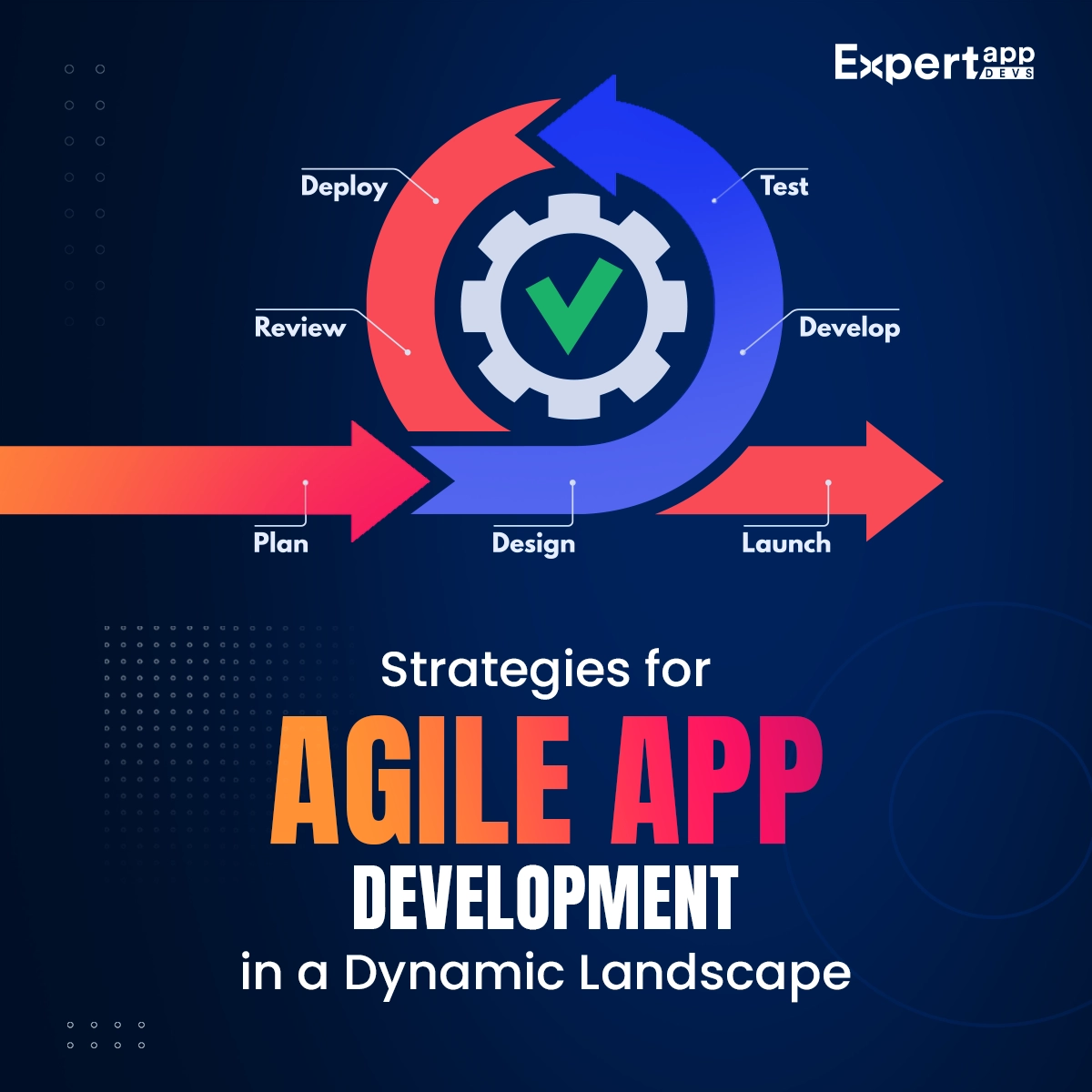 Expert app DEVS

Deploy

Test

Review

Develop

Plan

Design

Launch

Strategies for
AGILE APP
DEVELOPMENT
in a Dynamic Landscape